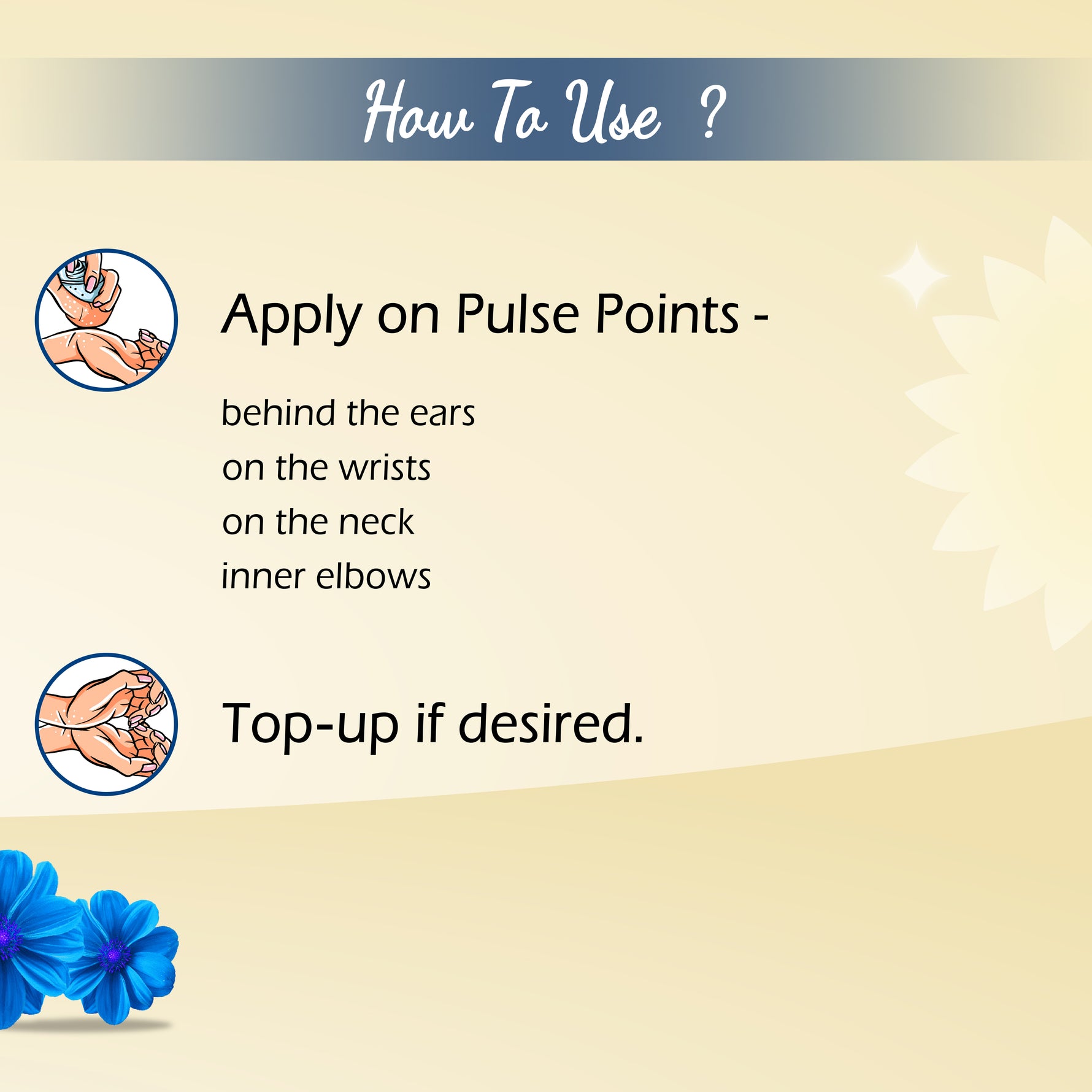 How To Use ?

Apply on Pulse Points -

behind the ears
on the wrists
on the neck
inner elbows

Top-up if desired.